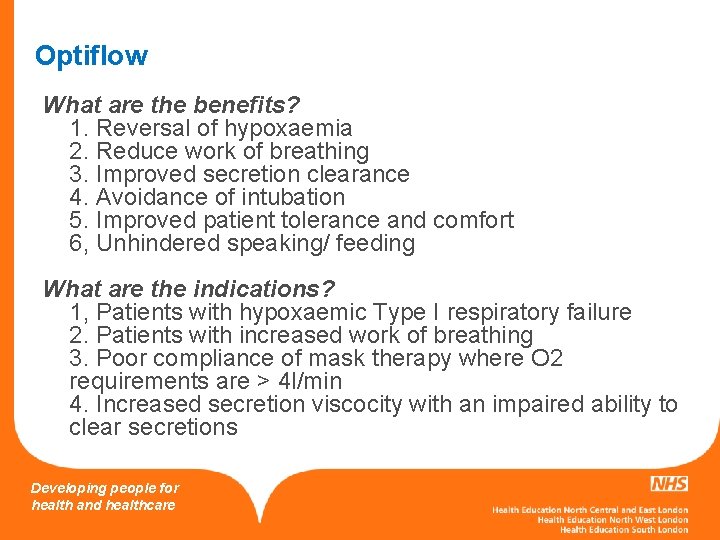 Optiflow

What are the benefits?
1. Reversal of hypoxaemia
2. Reduce work of breathing
3. Improved secretion clearance
4. Avoidance of intubation
5. Improved patient tolerance and comfort
6, Unhindered speaking/ feeding

What are the indications?
1, Patients with hypoxaemic Type I respiratory failure
2. Patients with increased work of breathing
3. Poor compliance of mask therapy where O2 requirements are > 4l/min
4. Increased secretion viscocity with an impaired ability to clear secretions

Developing people for health and healthcare

NHS

Health Education North Central and East London
Health Education North West London
Health Education South London